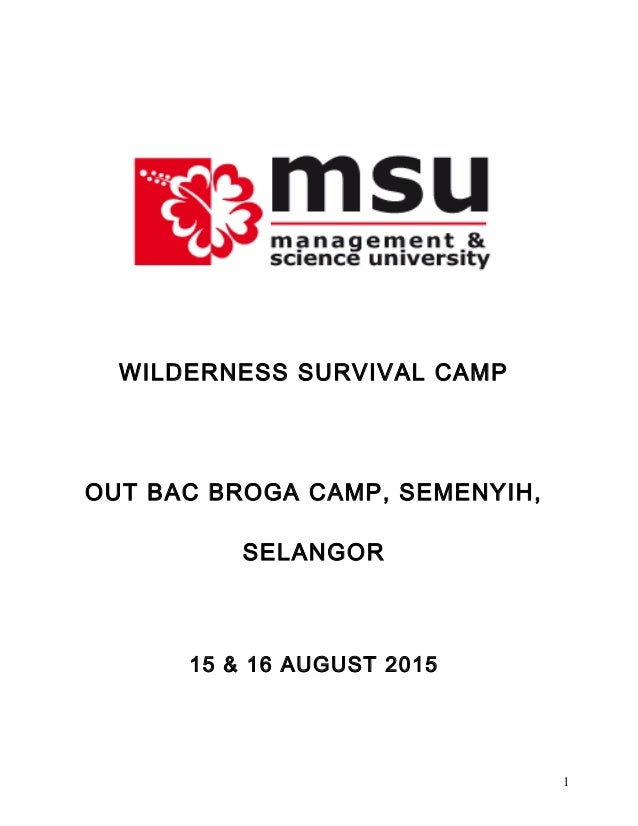 msu
management & science university

WILDERNESS SURVIVAL CAMP

OUT BAC BROGA CAMP, SEMENYIH, SELANGOR

15 & 16 AUGUST 2015

1